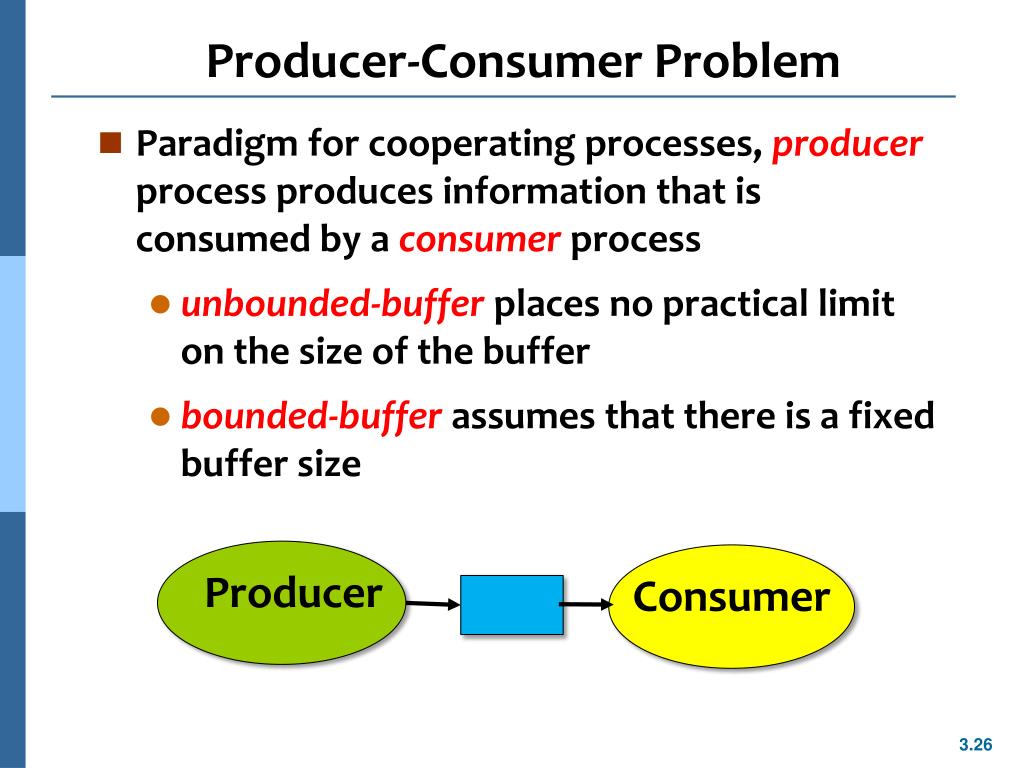 Producer-Consumer Problem

Paradigm for cooperating processes, producer process produces information that is consumed by a consumer process

unbounded-buffer places no practical limit on the size of the buffer

bounded-buffer assumes that there is a fixed buffer size

Producer

Consumer

3.26